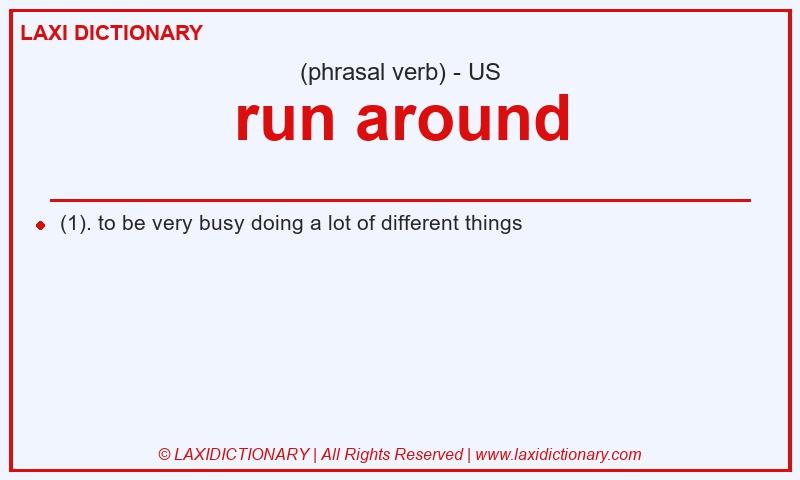 LAXI DICTIONARY

(phrasal verb) - US

run around

(1). to be very busy doing a lot of different things

© LAXIDICTIONARY | All Rights Reserved | www.laxidictionary.com